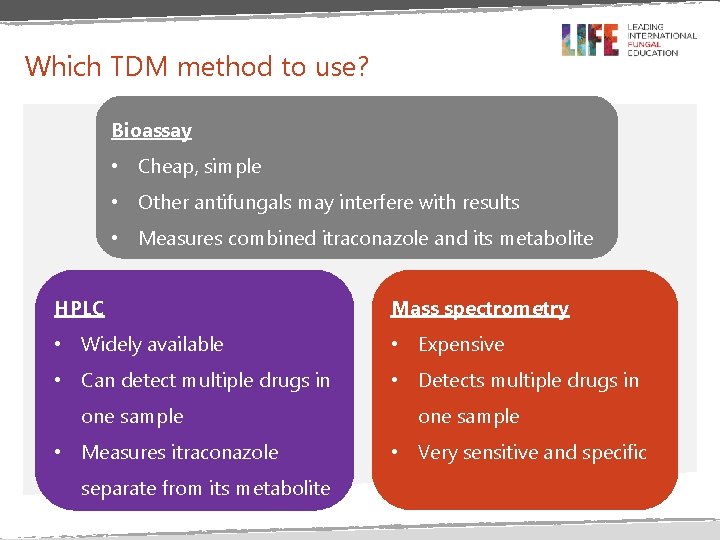 LIFE LEADING INTERNATIONAL FUNGAL EDUCATION

Which TDM method to use?

Bioassay
• Cheap, simple
• Other antifungals may interfere with results
• Measures combined itraconazole and its metabolite

HPLC
• Widely available
• Can detect multiple drugs in one sample
• Measures itraconazole separate from its metabolite

Mass spectrometry
• Expensive
• Detects multiple drugs in one sample
• Very sensitive and specific